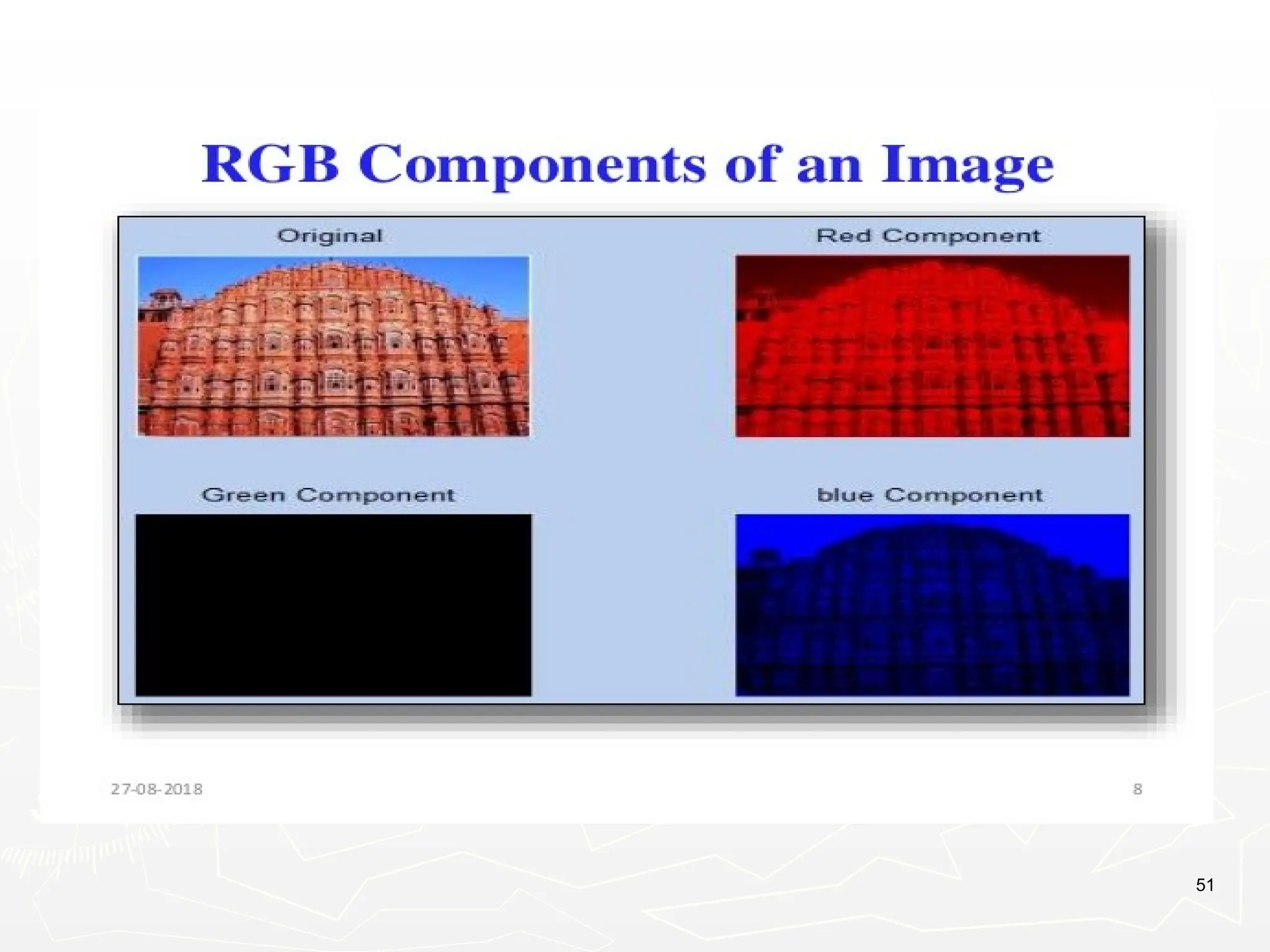 RGB Components of an Image

Original

Red Component

Green Component

blue Component

27-08-2018

8

51